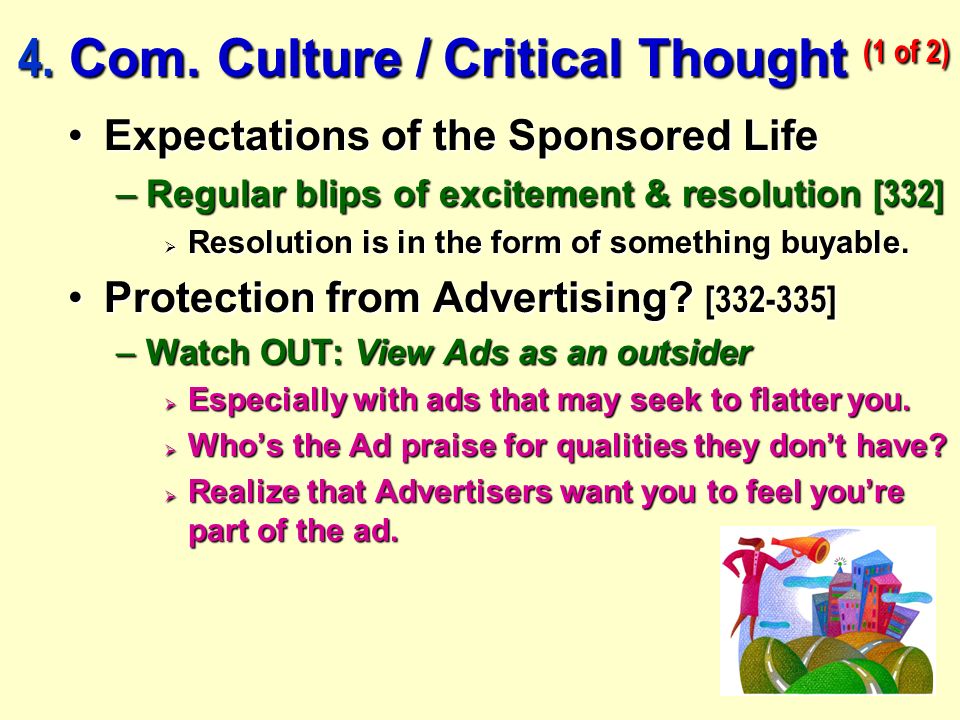 4. Com. Culture / Critical Thought (1 of 2)

• Expectations of the Sponsored Life

– Regular blips of excitement & resolution [332]

➢ Resolution is in the form of something buyable.

• Protection from Advertising? [332-335]

– Watch OUT: View Ads as an outsider

➢ Especially with ads that may seek to flatter you.

➢ Who's the Ad praise for qualities they don't have?

➢ Realize that Advertisers want you to feel you're part of the ad.